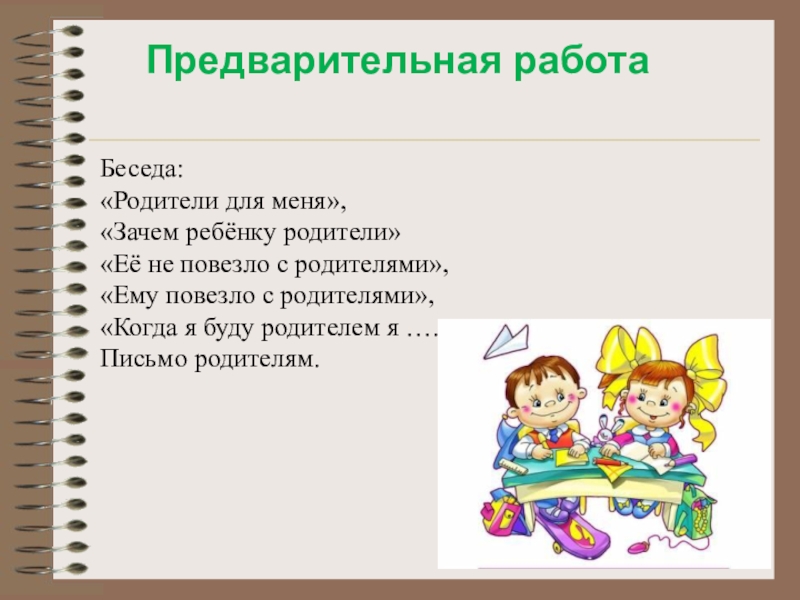 Предварительная работа

Беседа:
«Родители для меня»,
«Зачем ребёнку родители»
«Её не повезло с родителями»,
«Ему повезло с родителями»,
«Когда я буду родителем я ….
Письмо родителям.